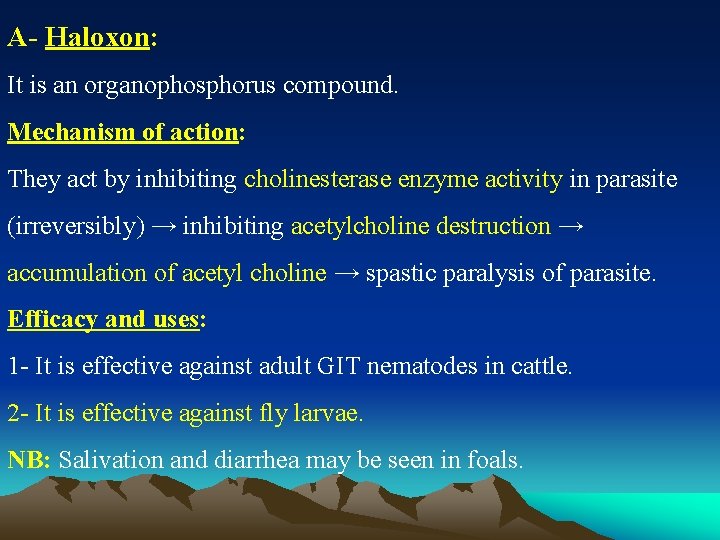 A- Haloxon:

It is an organophosphorus compound.

Mechanism of action:

They act by inhibiting cholinesterase enzyme activity in parasite (irreversibly) → inhibiting acetylcholine destruction → accumulation of acetyl choline → spastic paralysis of parasite.

Efficacy and uses:

1- It is effective against adult GIT nematodes in cattle.

2- It is effective against fly larvae.

NB: Salivation and diarrhea may be seen in foals.